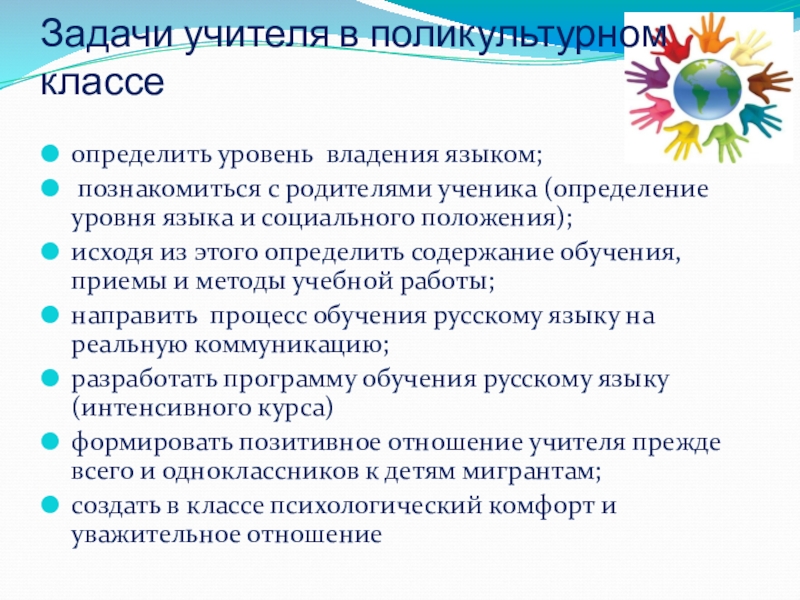 Задачи учителя в поликультурном классе

определить уровень владения языком;

познакомиться с родителями ученика (определение уровня языка и социального положения);

исходя из этого определить содержание обучения, приемы и методы учебной работы;

направить процесс обучения русскому языку на реальную коммуникацию;

разработать программу обучения русскому языку (интенсивного курса)

формировать позитивное отношение учителя прежде всего и одноклассников к детям мигрантам;

создать в классе психологический комфорт и уважительное отношение